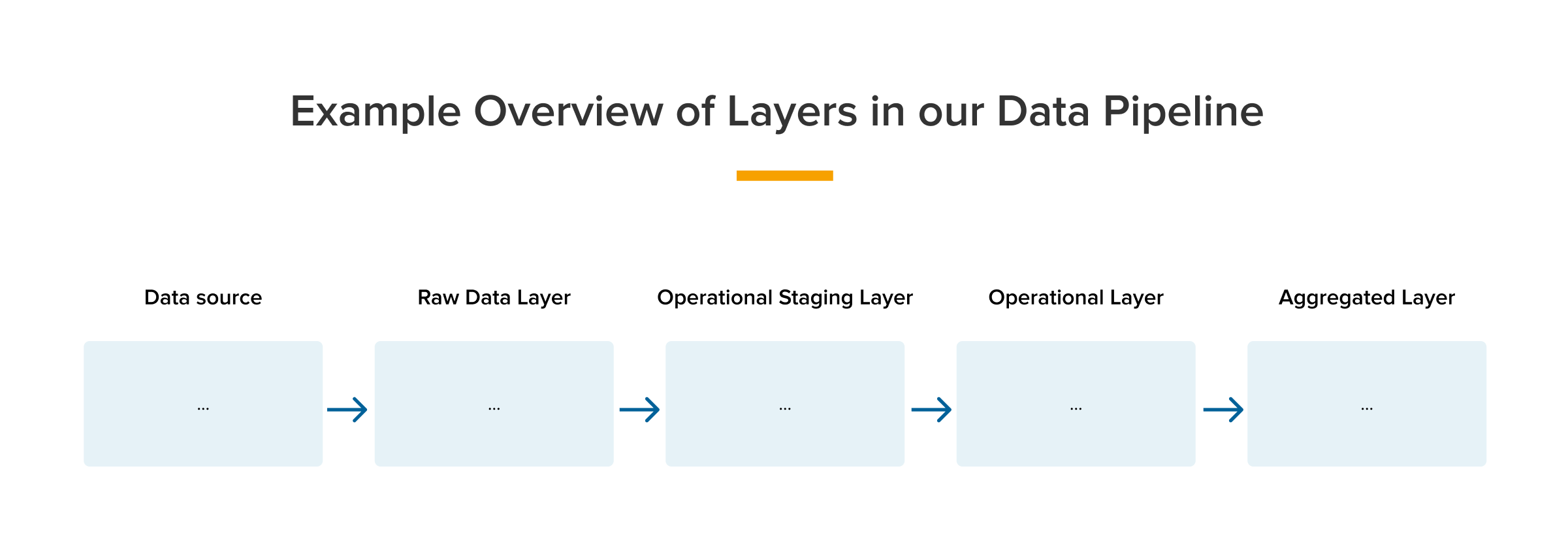 Example Overview of Layers in our Data Pipeline

Data source
...

Raw Data Layer
...

Operational Staging Layer
...

Operational Layer
...

Aggregated Layer
...